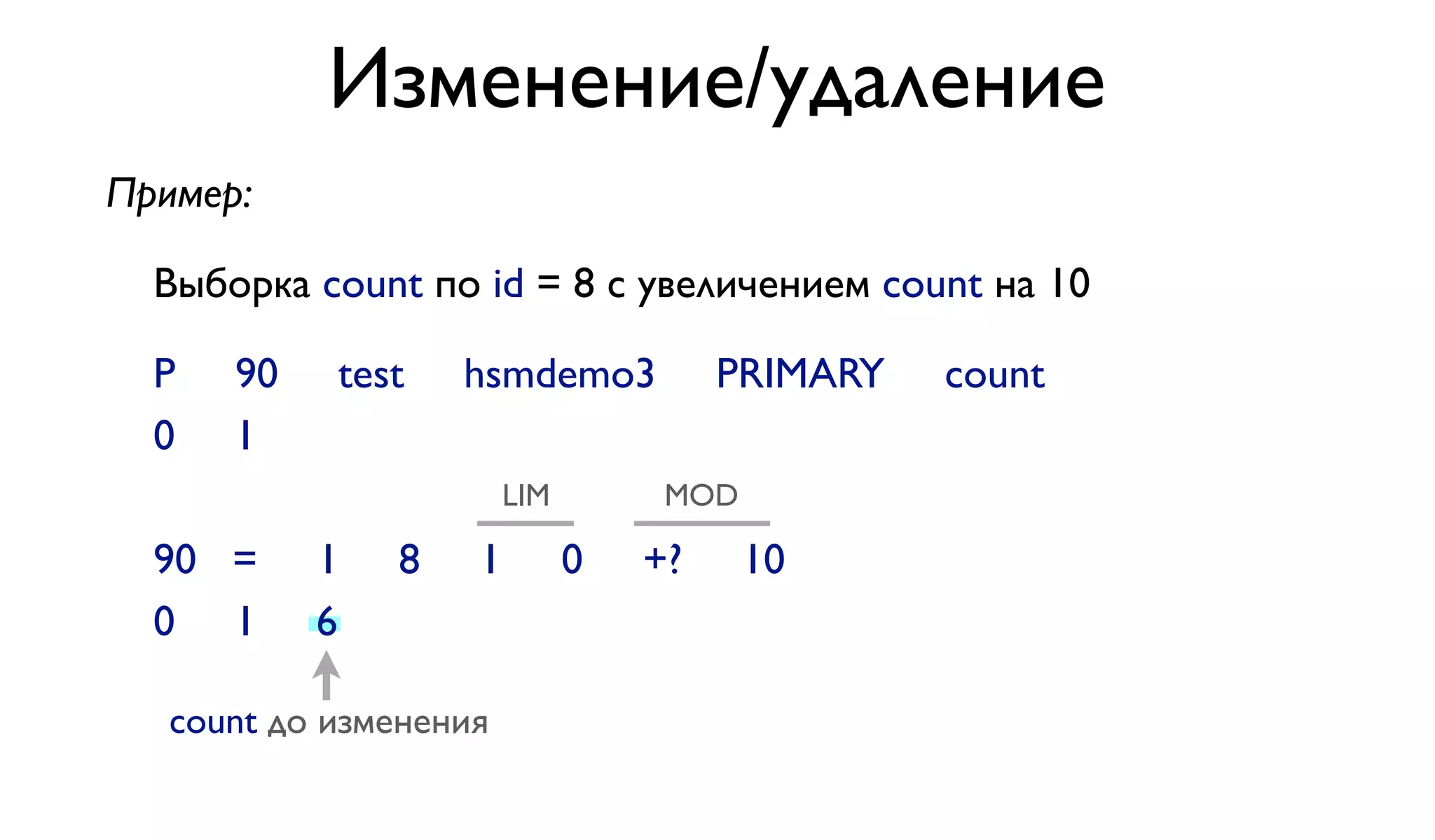 Изменение/удаление

Пример:

Выборка count по id = 8 с увеличением count на 10

P 90 test hsmdemo3 PRIMARY count

0 1

LIM MOD

90 = 1 8 1 0 +? 10

0 1 6

count до изменения